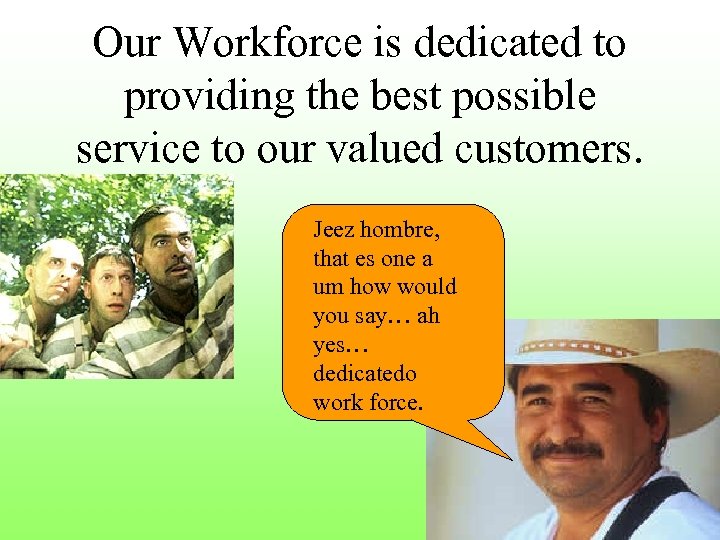 Our Workforce is dedicated to providing the best possible service to our valued customers.

Jeez hombre, that es one a um how would you say… ah yes… dedicatedo work force.